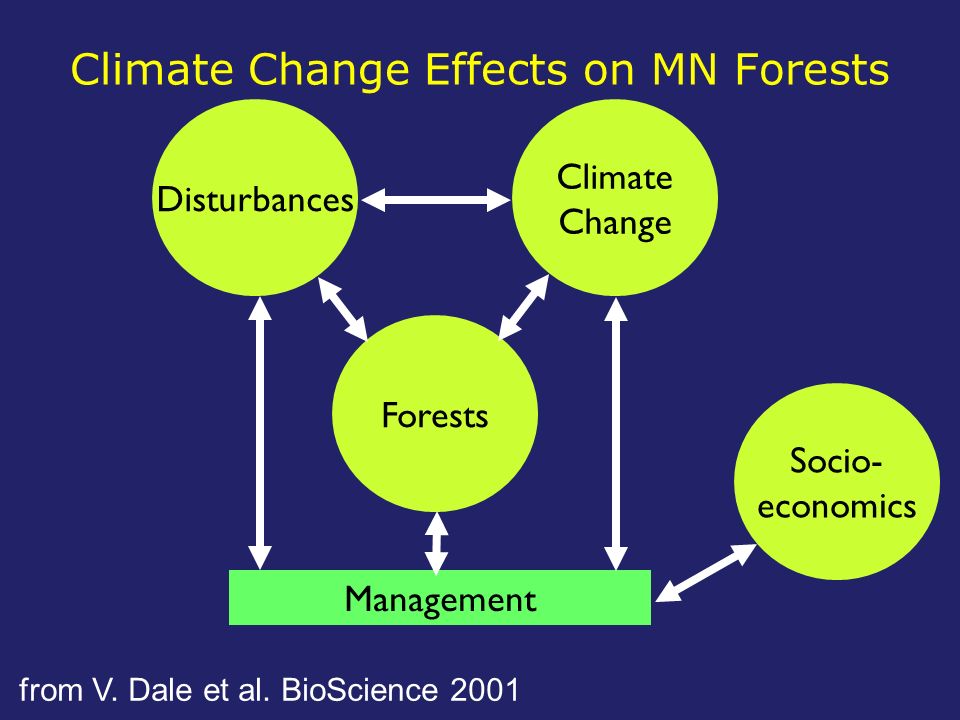 Climate Change Effects on MN Forests

Disturbances

Climate Change

Forests

Socio-economics

Management

from V. Dale et al. BioScience 2001